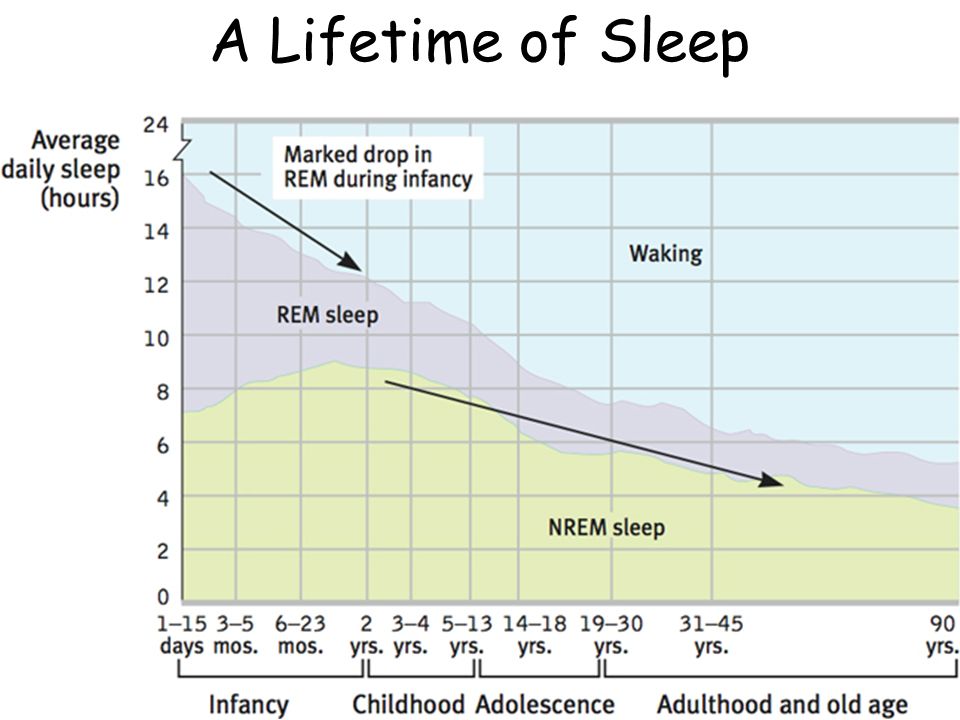 A Lifetime of Sleep

Average daily sleep (hours)

24
16
14
12
10
8
6
4
2
0

Marked drop in REM during infancy

Waking

REM sleep

NREM sleep

1–15 days
3–5 mos.
6–23 mos.
2 yrs.
3–4 yrs.
5–13 yrs.
14–18 yrs.
19–30 yrs.
31–45 yrs.
90 yrs.

Infancy
Childhood
Adolescence
Adulthood and old age